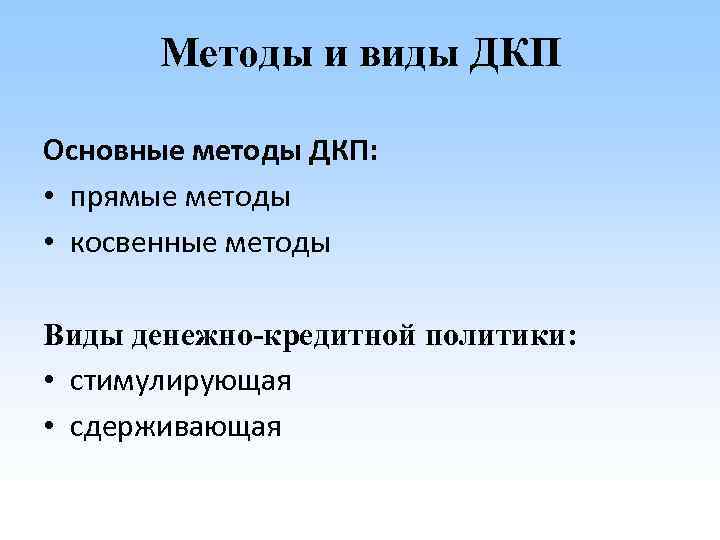 Методы и виды ДКП

Основные методы ДКП:
• прямые методы
• косвенные методы

Виды денежно-кредитной политики:
• стимулирующая
• сдерживающая